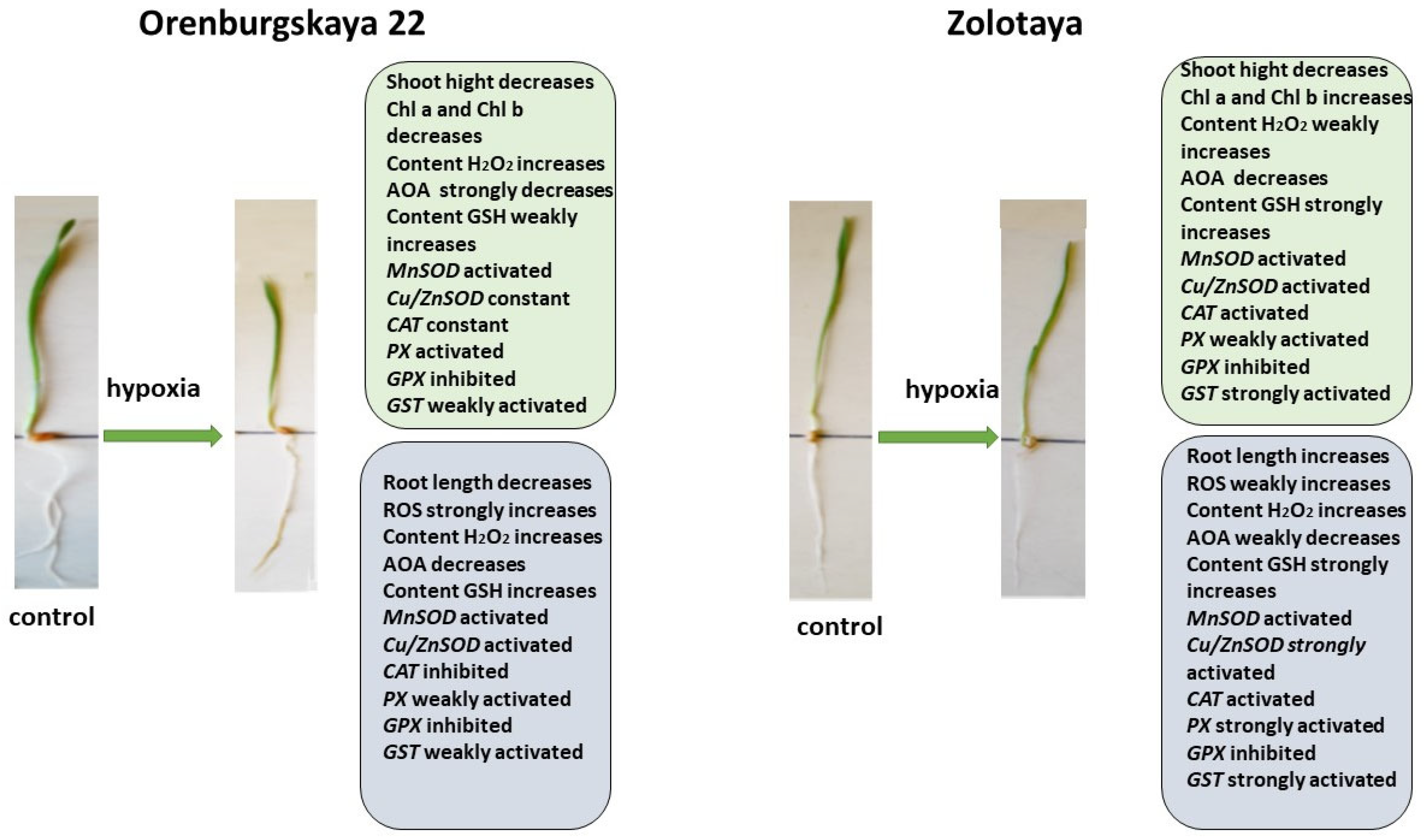 Orenburgskaya 22

hypoxia

control

Shoot hight decreases
Chl a and Chl b decreases
Content $H_2O_2$ increases
AOA strongly decreases
Content GSH weakly increases
MnSOD activated
Cu/ZnSOD constant
CAT constant
PX activated
GPX inhibited
GST weakly activated

Root length decreases
ROS strongly increases
Content $H_2O_2$ increases
AOA decreases
Content GSH increases
MnSOD activated
Cu/ZnSOD activated
CAT inhibited
PX weakly activated
GPX inhibited
GST weakly activated

Zolotaya

hypoxia

control

Shoot hight decreases
Chl a and Chl b increases
Content $H_2O_2$ weakly increases
AOA decreases
Content GSH strongly increases
MnSOD activated
Cu/ZnSOD activated
CAT activated
PX weakly activated
GPX inhibited
GST strongly activated

Root length increases
ROS weakly increases
Content $H_2O_2$ increases
AOA weakly decreases
Content GSH strongly increases
MnSOD activated
Cu/ZnSOD strongly activated
CAT activated
PX strongly activated
GPX inhibited
GST strongly activated